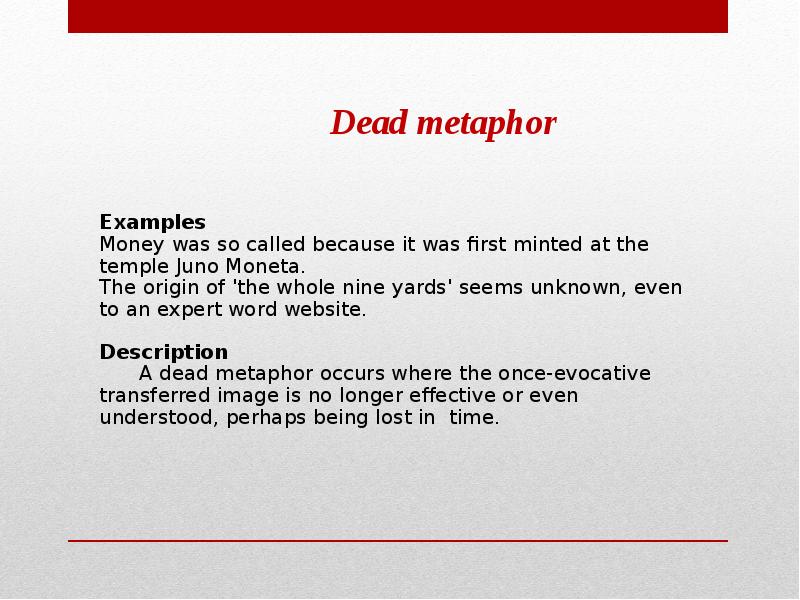 Dead metaphor

Examples
Money was so called because it was first minted at the temple Juno Moneta.
The origin of 'the whole nine yards' seems unknown, even to an expert word website.

Description
A dead metaphor occurs where the once-evocative transferred image is no longer effective or even understood, perhaps being lost in time.